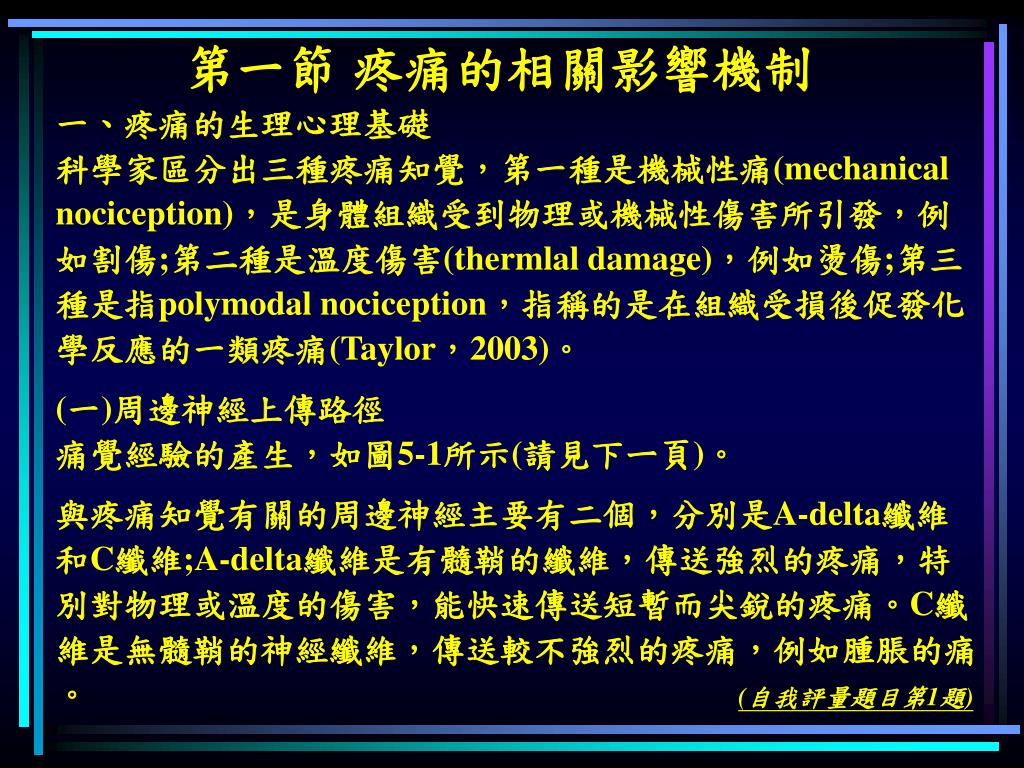 第一節 疼痛的相關影響機制

一、疼痛的生理心理基礎

科學家區分出三種疼痛知覺，第一種是機械性痛(mechanical nociception)，是身體組織受到物理或機械性傷害所引發，例如割傷;第二種是溫度傷害(thermlal damage)，例如燙傷;第三種是指polymodal nociception，指稱的是在組織受損後促發化學反應的一類疼痛(Taylor，2003)。

(一)周邊神經上傳路徑

痛覺經驗的產生，如圖5-1所示(請見下一頁)。

與疼痛知覺有關的周邊神經主要有二個，分別是A-delta纖維和C纖維;A-delta纖維是有髓鞘的纖維，傳送強烈的疼痛，特別對物理或溫度的傷害，能快速傳送短暫而尖銳的疼痛。C纖維是無髓鞘的神經纖維，傳送較不強烈的疼痛，例如腫脹的痛。

(自我評量題目第1題)